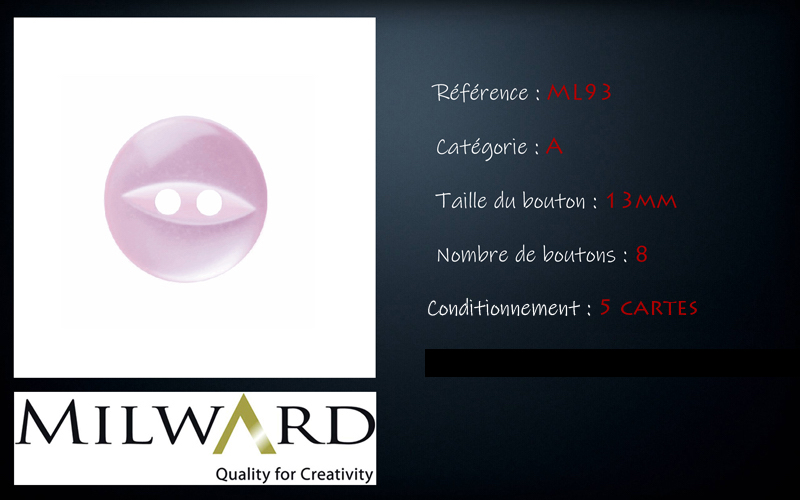 Référence : ML93

Catégorie : A

Taille du bouton : 13MM

Nombre de boutons : 8

Conditionnement : 5 CARTES

MILWARD
Quality for Creativity